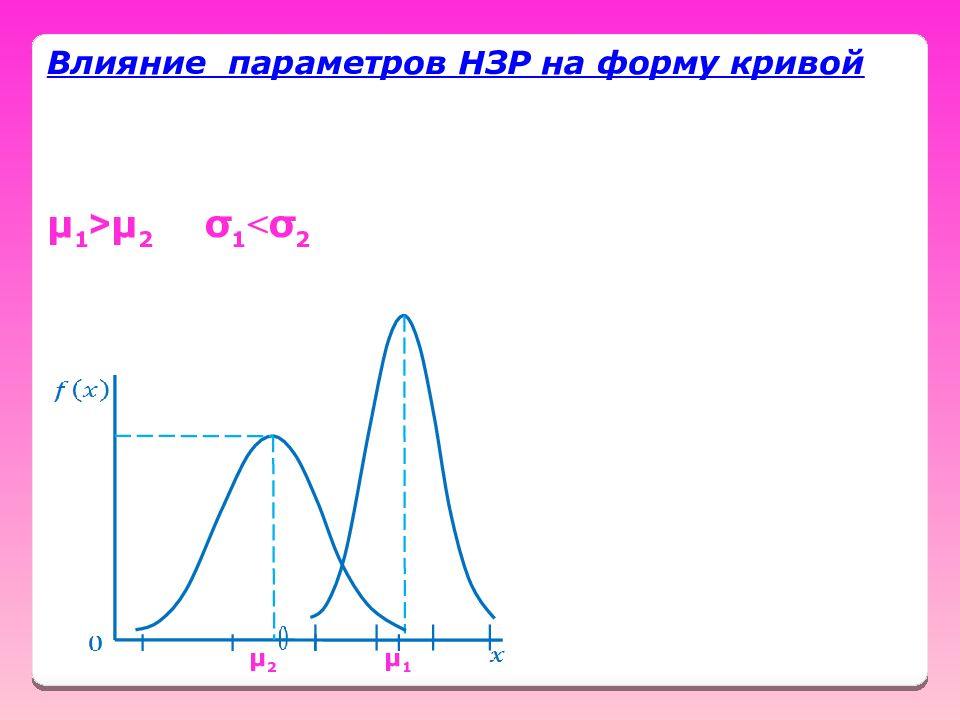 Влияние параметров НЗР на форму кривой

$\mu_1 > \mu_2$   $\sigma_1 < \sigma_2$

$f(x)$

0

0

$\mu_2$

$\mu_1$

$x$